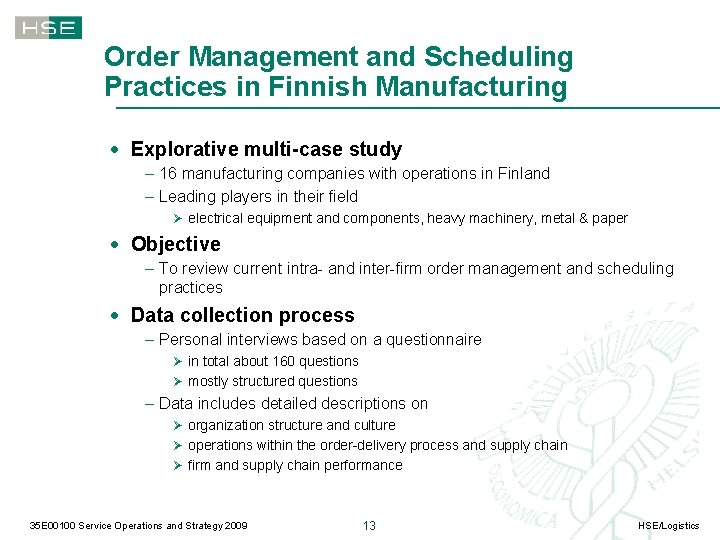 HSE

Order Management and Scheduling Practices in Finnish Manufacturing

• Explorative multi-case study
– 16 manufacturing companies with operations in Finland
– Leading players in their field
➢ electrical equipment and components, heavy machinery, metal & paper

• Objective
– To review current intra- and inter-firm order management and scheduling practices

• Data collection process
– Personal interviews based on a questionnaire
➢ in total about 160 questions
➢ mostly structured questions
– Data includes detailed descriptions on
➢ organization structure and culture
➢ operations within the order-delivery process and supply chain
➢ firm and supply chain performance

35E00100 Service Operations and Strategy 2009 13 HSE/Logistics